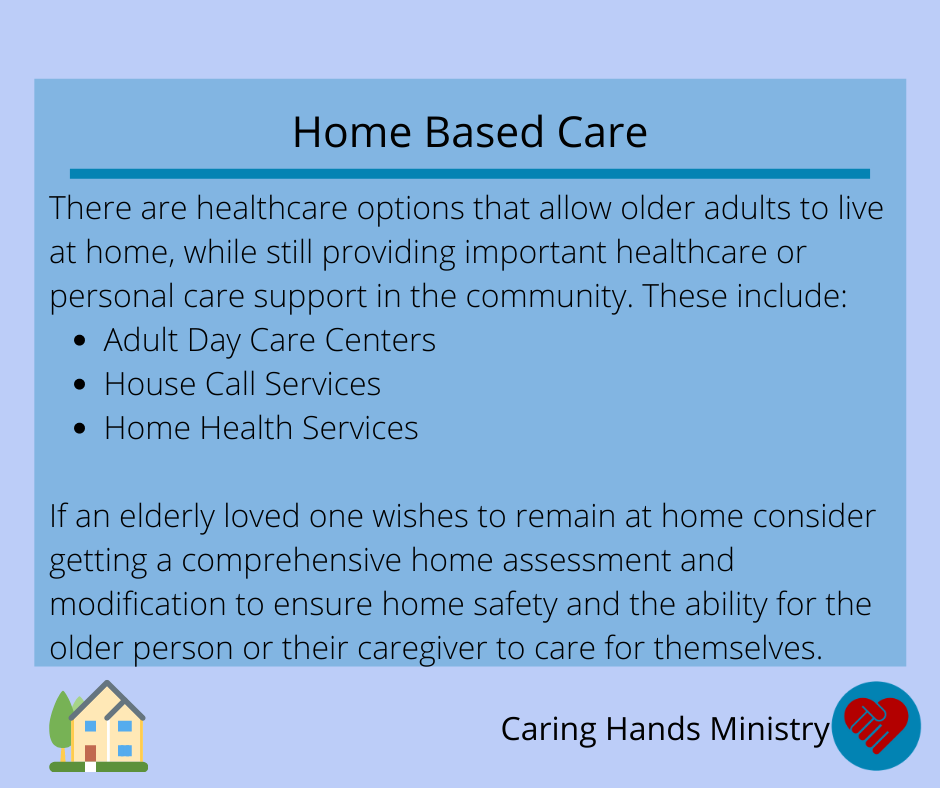 Home Based Care

There are healthcare options that allow older adults to live at home, while still providing important healthcare or personal care support in the community. These include:

- Adult Day Care Centers
- House Call Services
- Home Health Services

If an elderly loved one wishes to remain at home consider getting a comprehensive home assessment and modification to ensure home safety and the ability for the older person or their caregiver to care for themselves.

Caring Hands Ministry